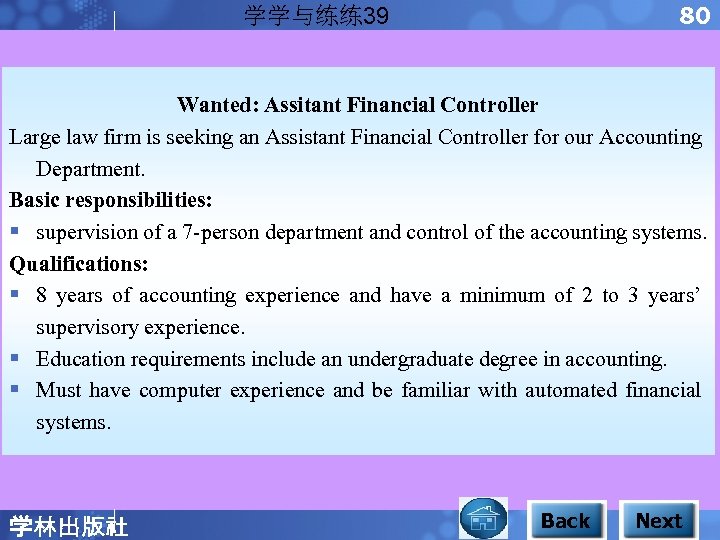 学学与练练39

80

Wanted: Assitant Financial Controller

Large law firm is seeking an Assistant Financial Controller for our Accounting Department.

Basic responsibilities:

▪ supervision of a 7-person department and control of the accounting systems.

Qualifications:

▪ 8 years of accounting experience and have a minimum of 2 to 3 years' supervisory experience.

▪ Education requirements include an undergraduate degree in accounting.

▪ Must have computer experience and be familiar with automated financial systems.

学林出版社

Back

Next